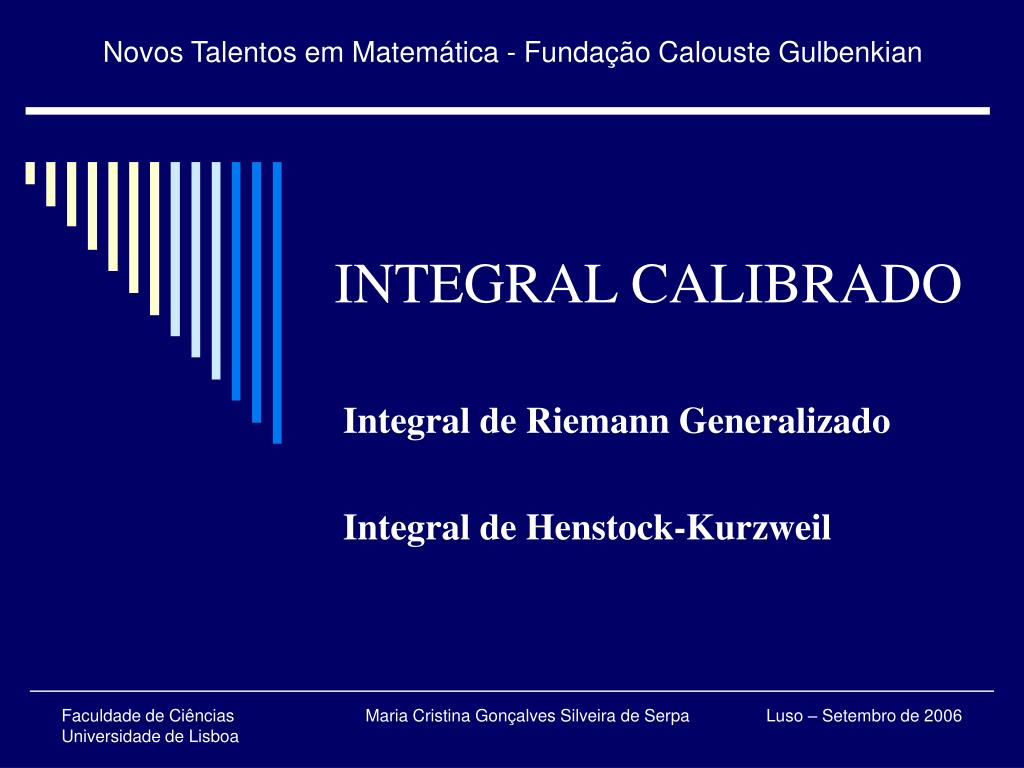 Novos Talentos em Matemática - Fundação Calouste Gulbenkian

INTEGRAL CALIBRADO

Integral de Riemann Generalizado

Integral de Henstock-Kurzweil

Faculdade de Ciências
Universidade de Lisboa

Maria Cristina Gonçalves Silveira de Serpa

Luso – Setembro de 2006